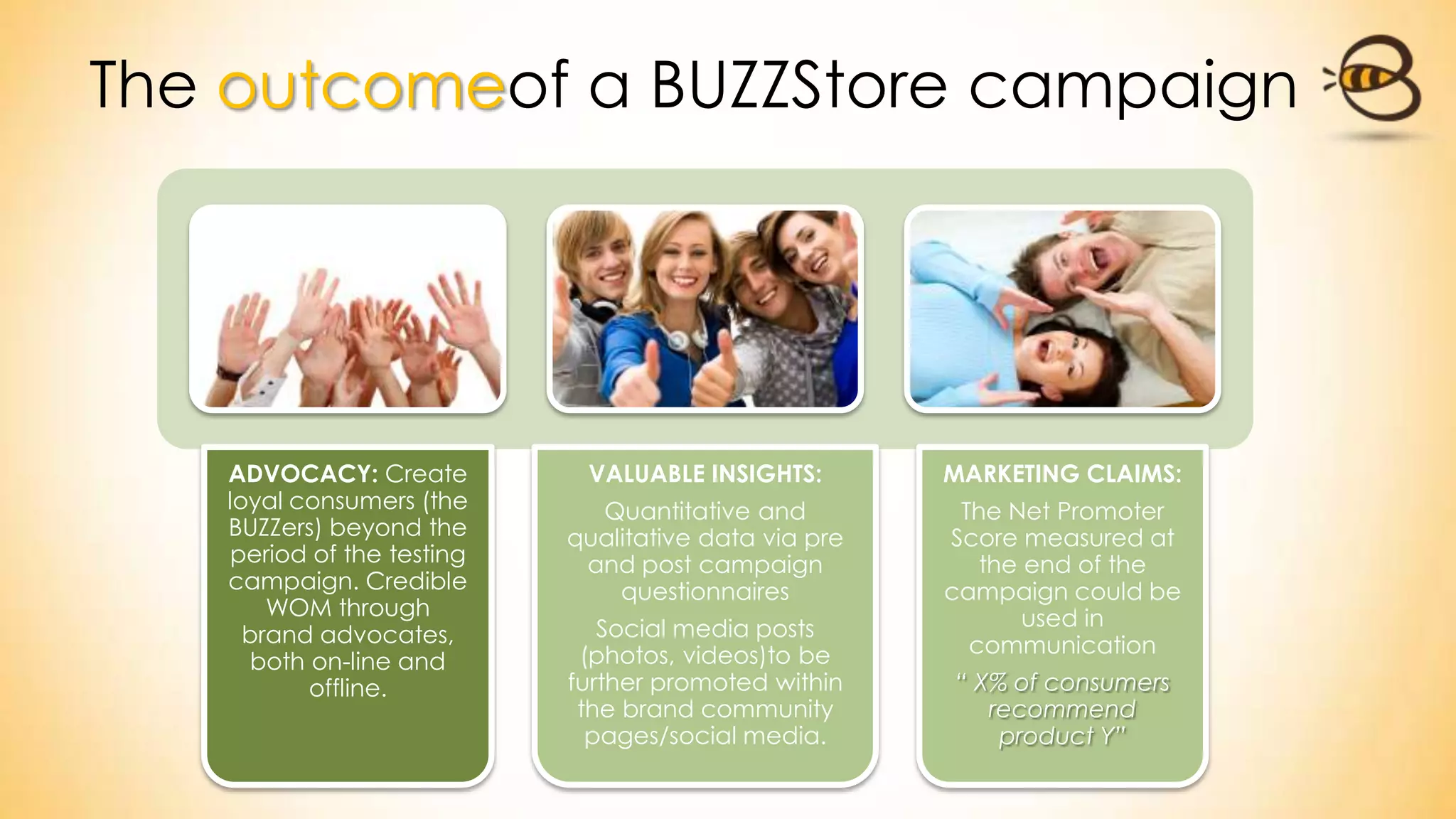 The outcomeof a BUZZStore campaign

ADVOCACY: Create loyal consumers (the BUZZers) beyond the period of the testing campaign. Credible WOM through brand advocates, both on-line and offline.

VALUABLE INSIGHTS:

Quantitative and qualitative data via pre and post campaign questionnaires

Social media posts (photos, videos)to be further promoted within the brand community pages/social media.

MARKETING CLAIMS:

The Net Promoter Score measured at the end of the campaign could be used in communication

" X% of consumers recommend product Y"